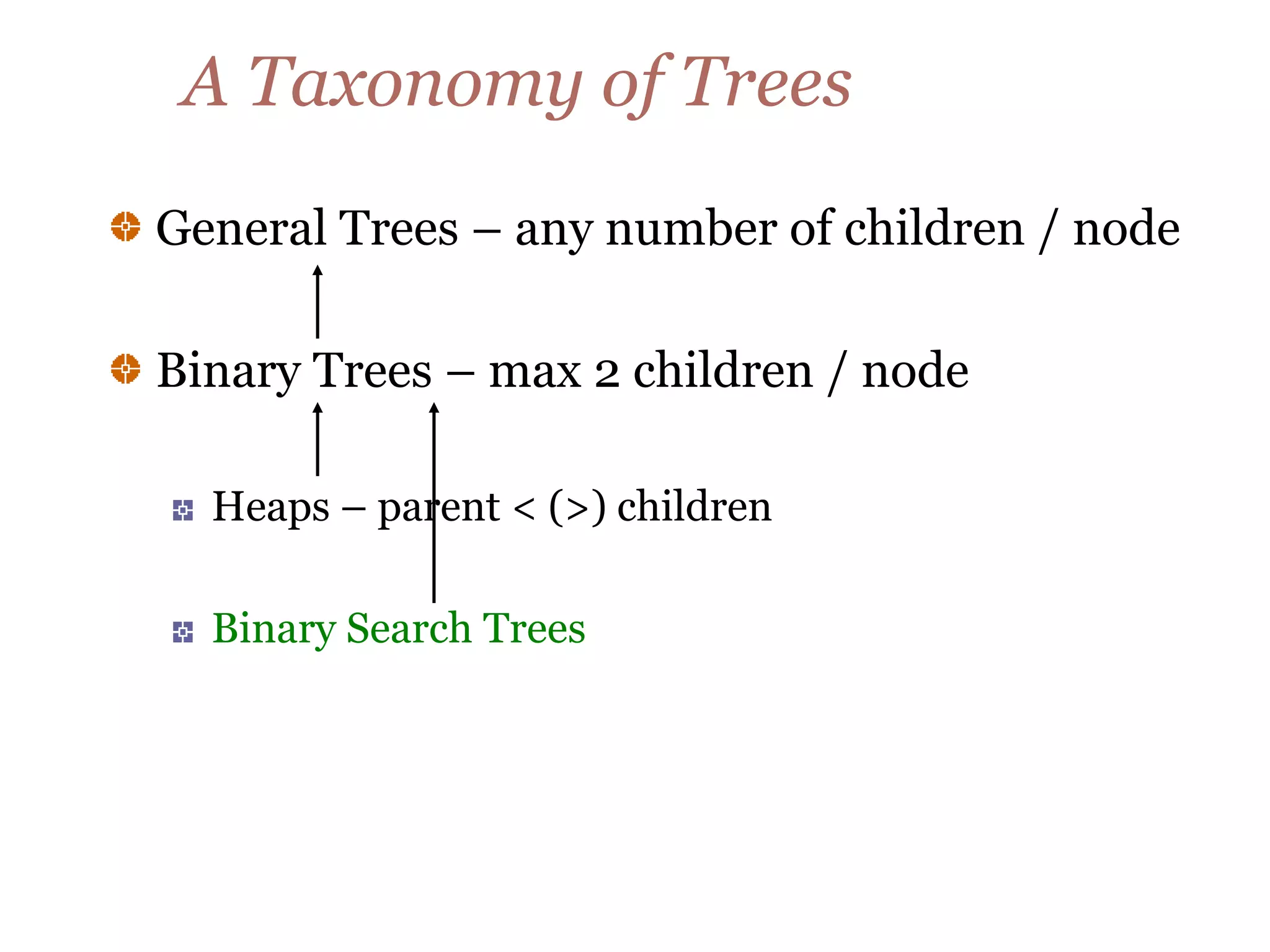 A Taxonomy of Trees

General Trees – any number of children / node

Binary Trees – max 2 children / node

Heaps – parent < (>) children

Binary Search Trees